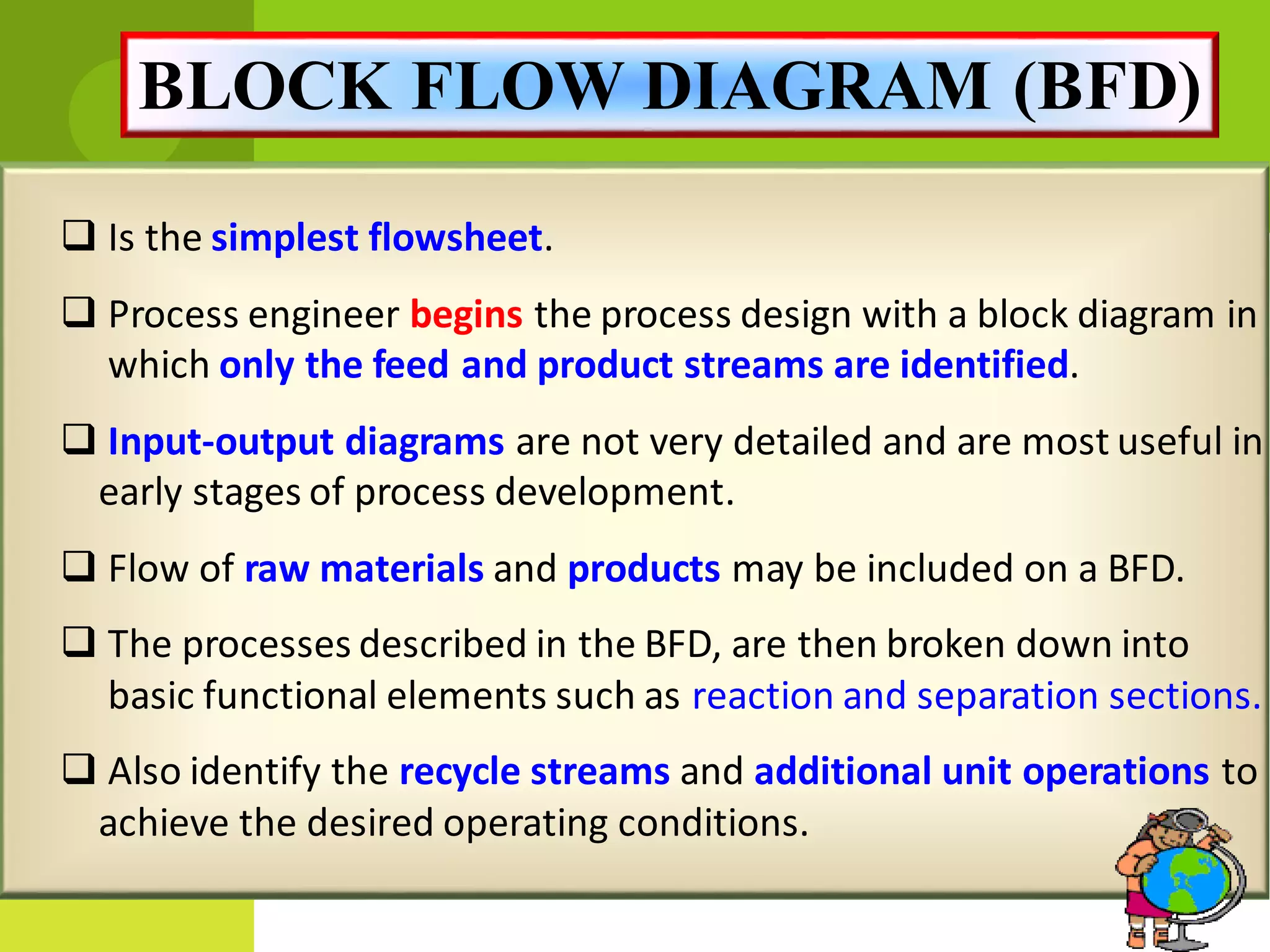 BLOCK FLOW DIAGRAM (BFD)

❑ Is the simplest flowsheet.

❑ Process engineer begins the process design with a block diagram in which only the feed and product streams are identified.

❑ Input-output diagrams are not very detailed and are most useful in early stages of process development.

❑ Flow of raw materials and products may be included on a BFD.

❑ The processes described in the BFD, are then broken down into basic functional elements such as reaction and separation sections.

❑ Also identify the recycle streams and additional unit operations to achieve the desired operating conditions.